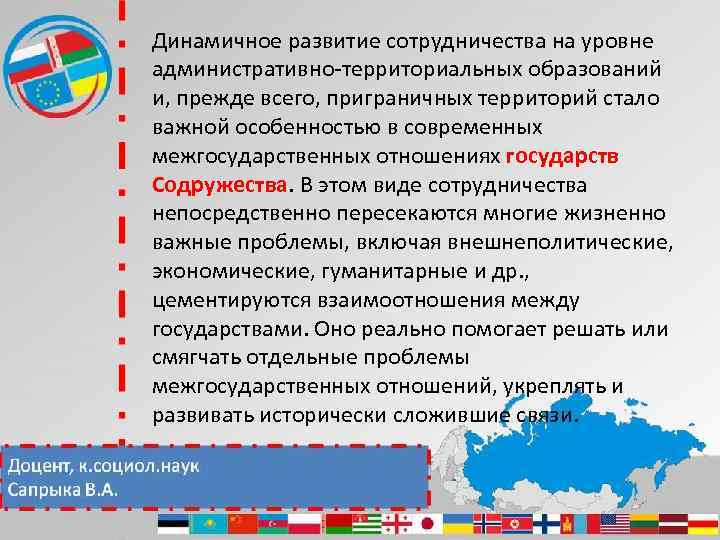 Динамичное развитие сотрудничества на уровне административно-территориальных образований и, прежде всего, приграничных территорий стало важной особенностью в современных межгосударственных отношениях государств Содружества. В этом виде сотрудничества непосредственно пересекаются многие жизненно важные проблемы, включая внешнеполитические, экономические, гуманитарные и др., цементируются взаимоотношения между государствами. Оно реально помогает решать или смягчать отдельные проблемы межгосударственных отношений, укреплять и развивать исторически сложившие связи.

Доцент, к.социол.наук
Сапрыка В.А.